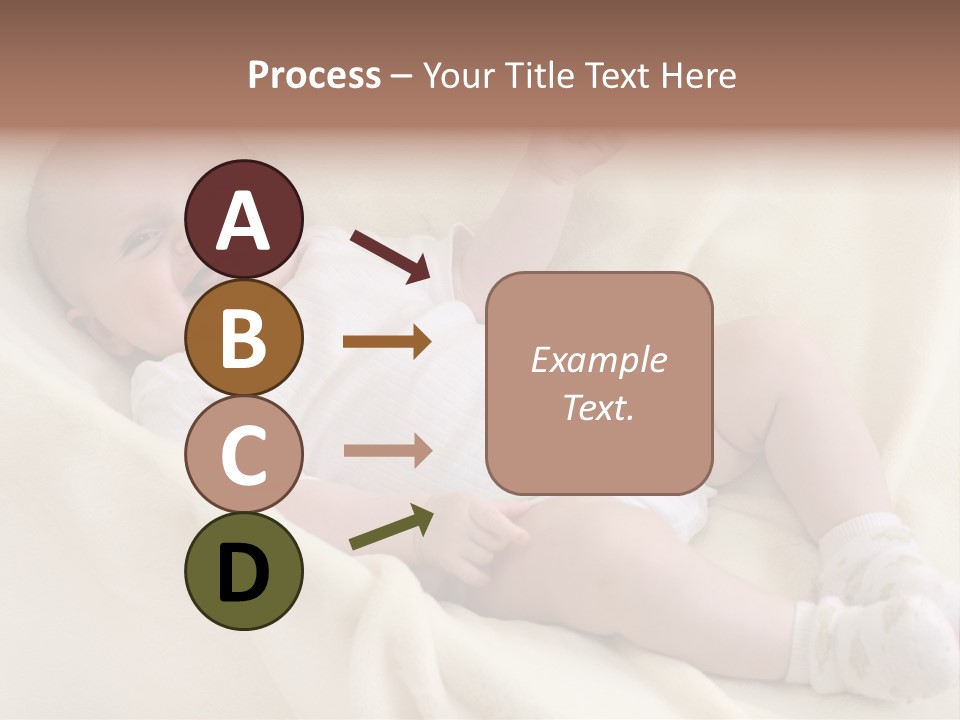 Process – Your Title Text Here

A

B

C

D

Example Text.